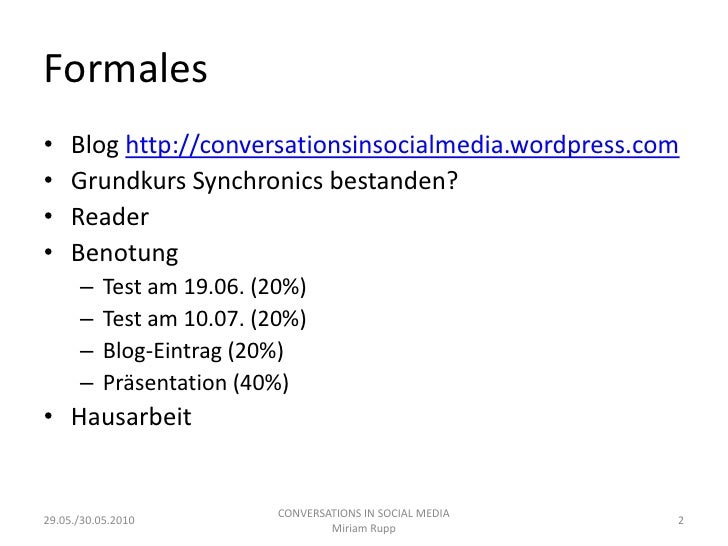 Formales

• Blog http://conversationsinsocialmedia.wordpress.com
• Grundkurs Synchronics bestanden?
• Reader
• Benotung
– Test am 19.06. (20%)
– Test am 10.07. (20%)
– Blog-Eintrag (20%)
– Präsentation (40%)
• Hausarbeit

29.05./30.05.2010

CONVERSATIONS IN SOCIAL MEDIA
Miriam Rupp

2